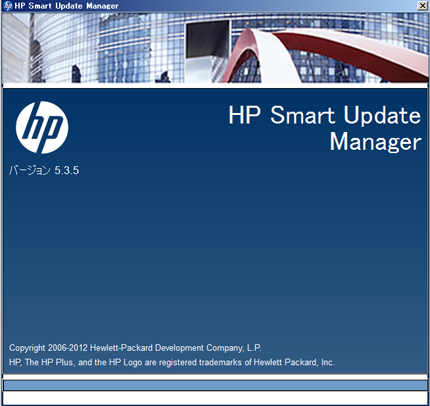 HP Smart Update Manager

hp

HP Smart Update Manager

バージョン 5.3.5

Copyright 2006-2012 Hewlett-Packard Development Company, L.P.

HP, The HP Plus, and the HP Logo are registered trademarks of Hewlett Packard, Inc.